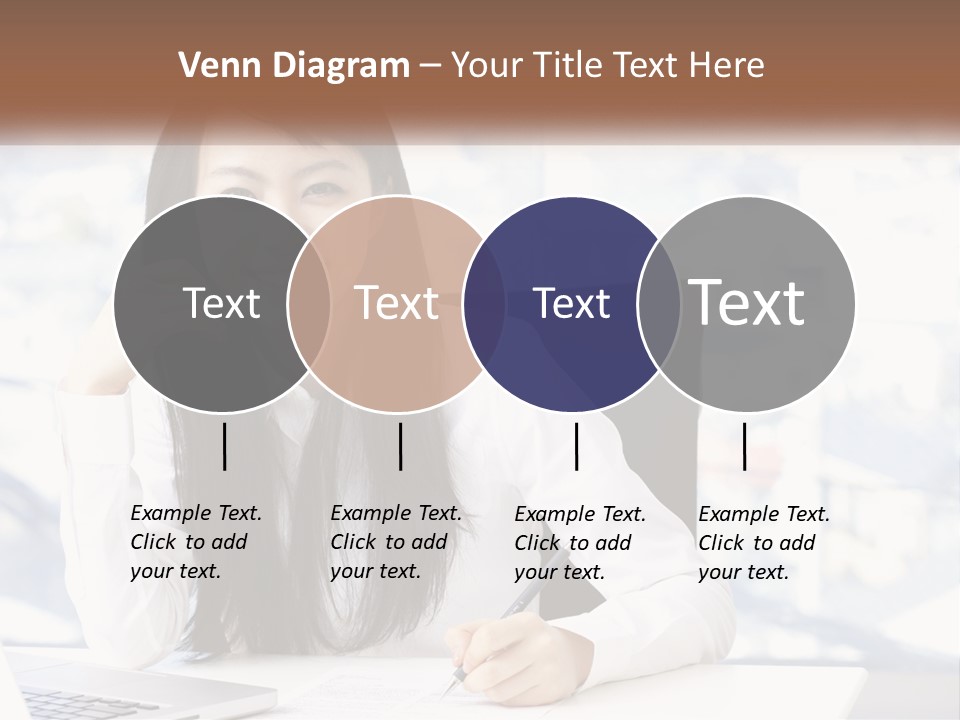 Venn Diagram – Your Title Text Here

Text

Text

Text

Text

Example Text. Click to add your text.

Example Text. Click to add your text.

Example Text. Click to add your text.

Example Text. Click to add your text.